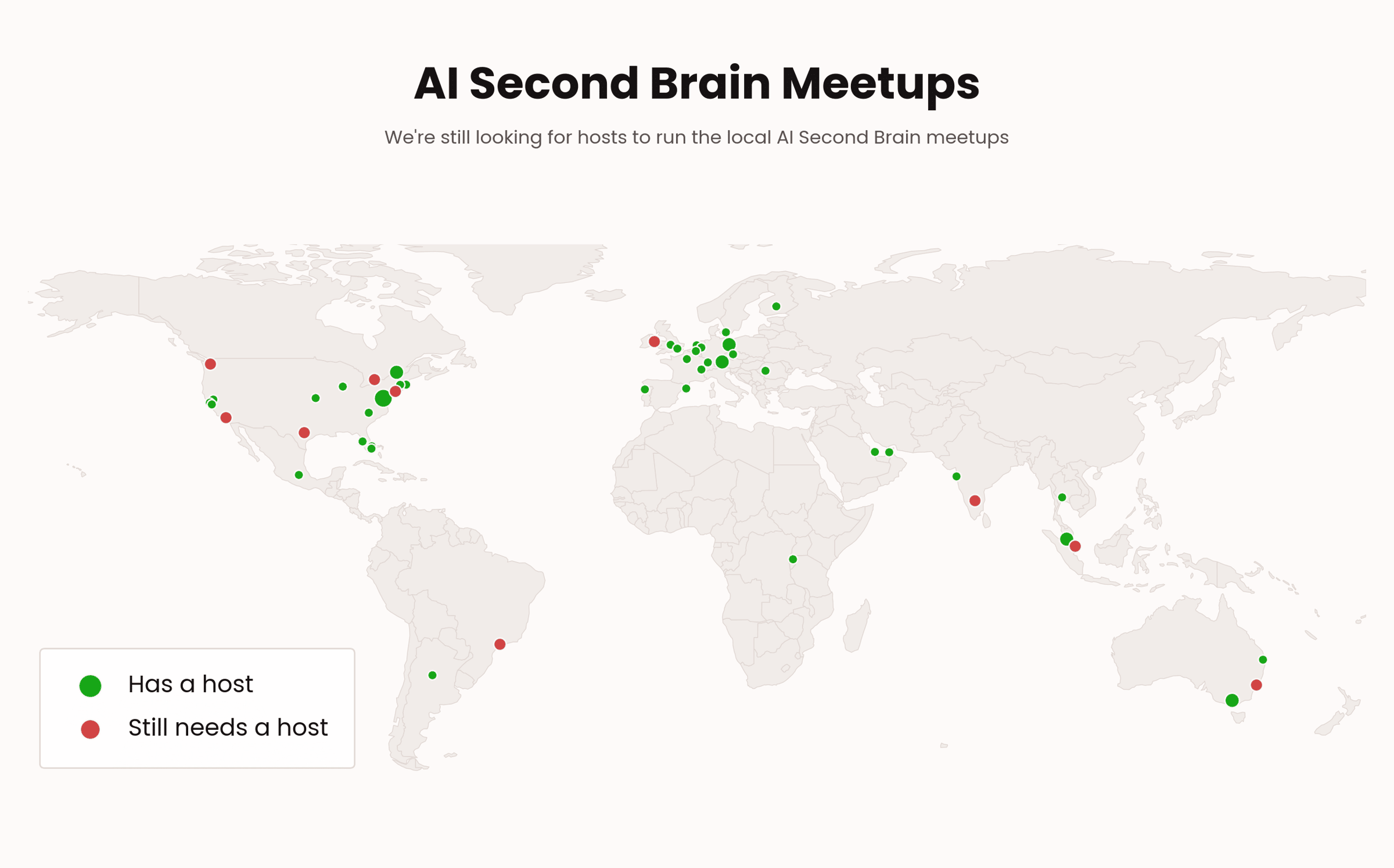 AI Second Brain Meetups

We're still looking for hosts to run the local AI Second Brain meetups

Has a host

Still needs a host